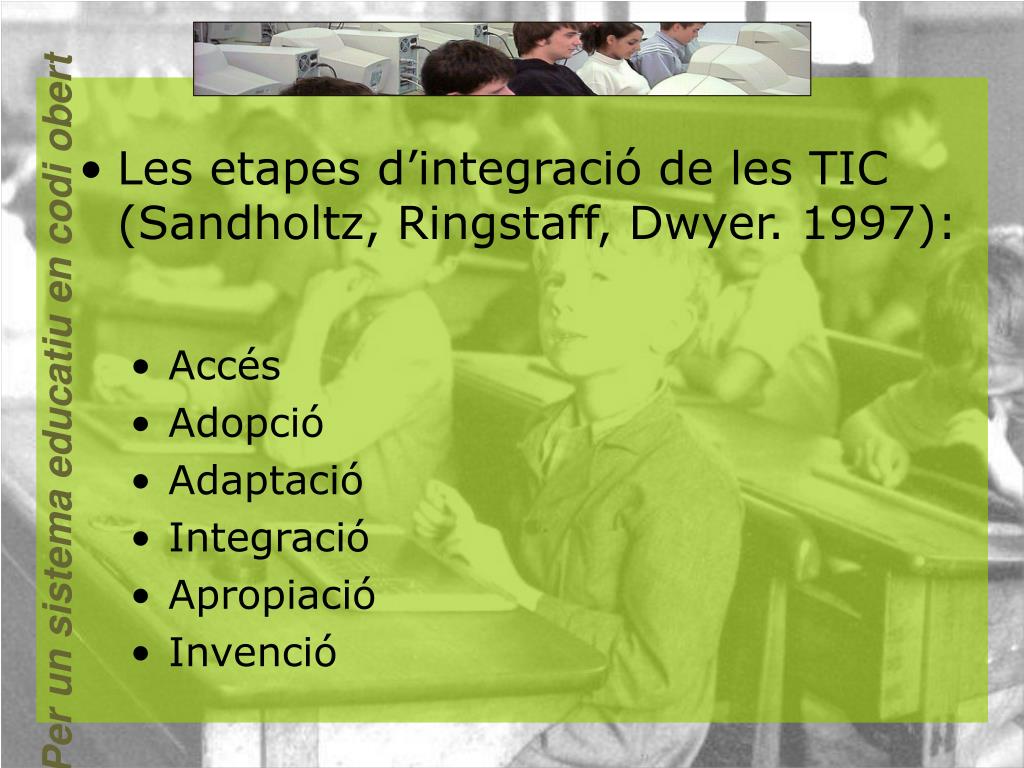 Per un sistema educatiu en codi obert

• Les etapes d’integració de les TIC (Sandholtz, Ringstaff, Dwyer. 1997):

• Accés
• Adopció
• Adaptació
• Integració
• Apropiació
• Invenció